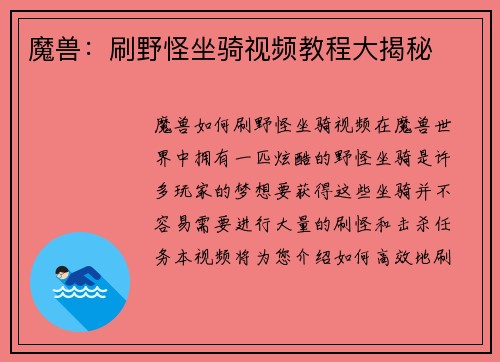 魔兽：刷野怪坐骑视频教程大揭秘

魔兽如何刷野怪坐骑视频在魔兽世界中拥有一匹炫酷的野怪坐骑是许多玩家的梦想要获得这些坐骑并不容易需要进行大量的刷怪和击杀任务本视频将为您介绍如何高效地刷